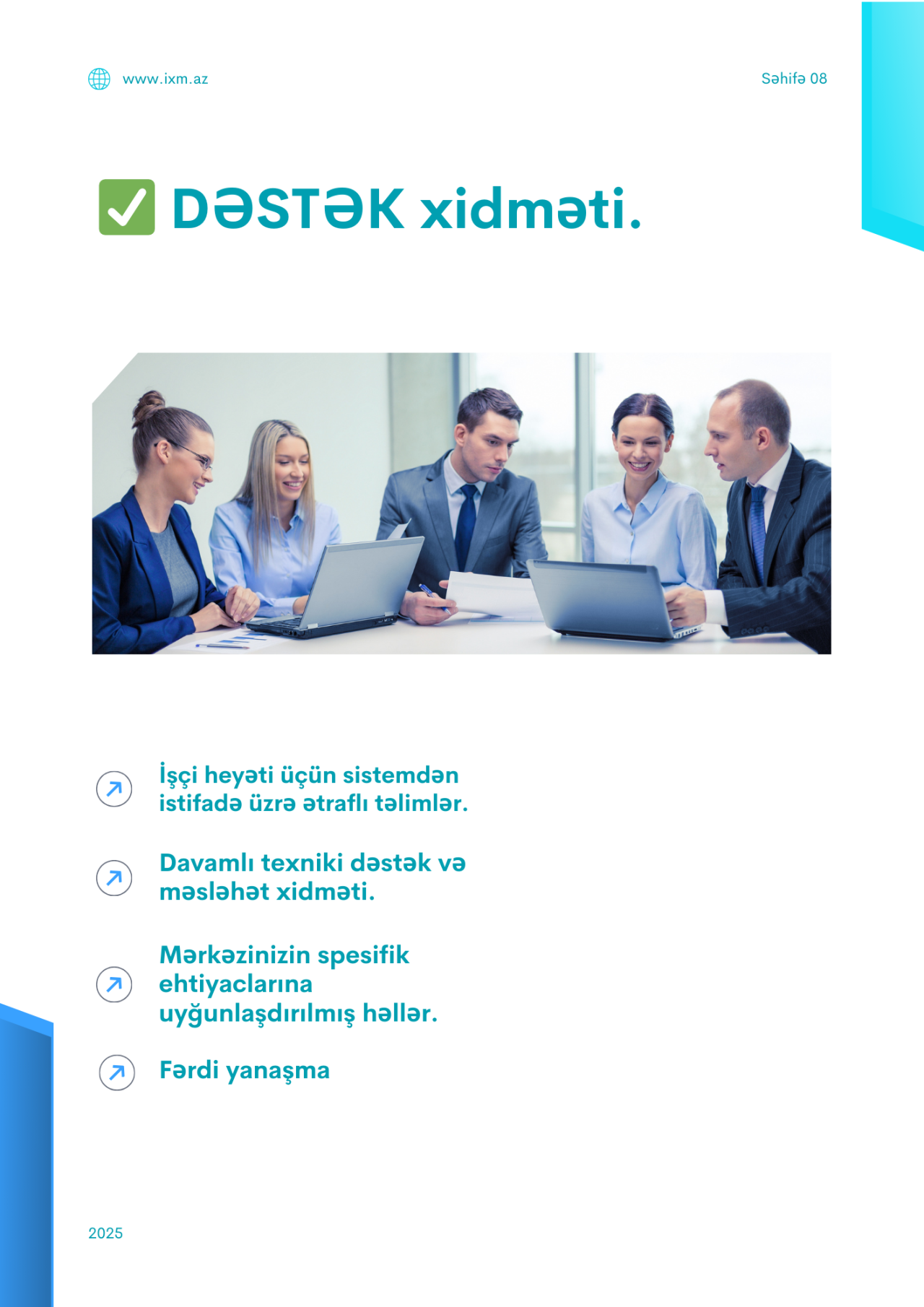 www.ixm.az

Səhifə 08

✅ DƏSTƏK xidməti.

İşçi heyəti üçün sistemdən istifadə üzrə ətraflı təlimlər.

Davamlı texniki dəstək və məsləhət xidməti.

Mərkəzinizin spesifik ehtiyaclarına uyğunlaşdırılmış həllər.

Fərdi yanaşma

2025